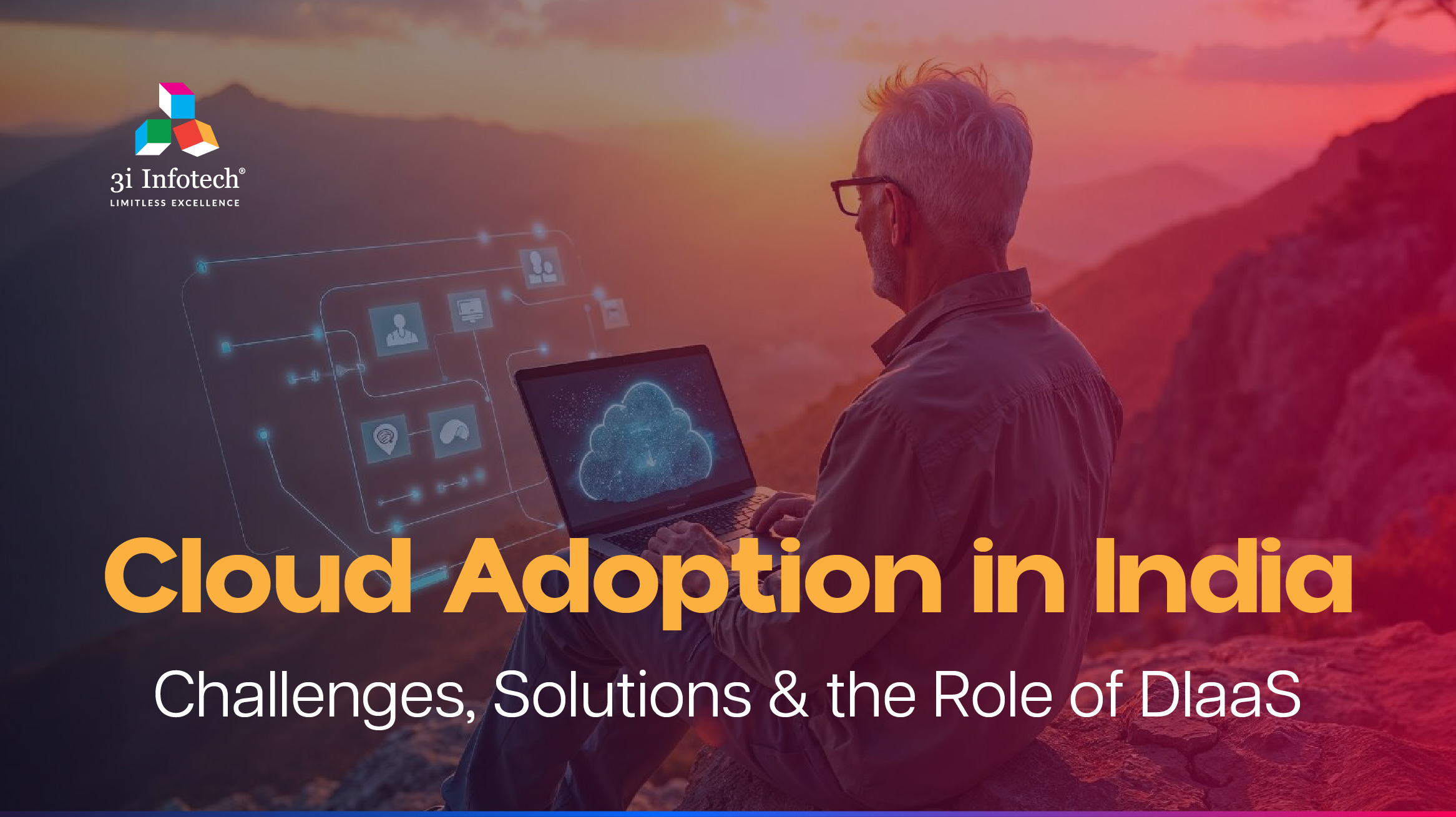 3i Infotech®
LIMITLESS EXCELLENCE

Cloud Adoption in India

Challenges, Solutions & the Role of DIaaS